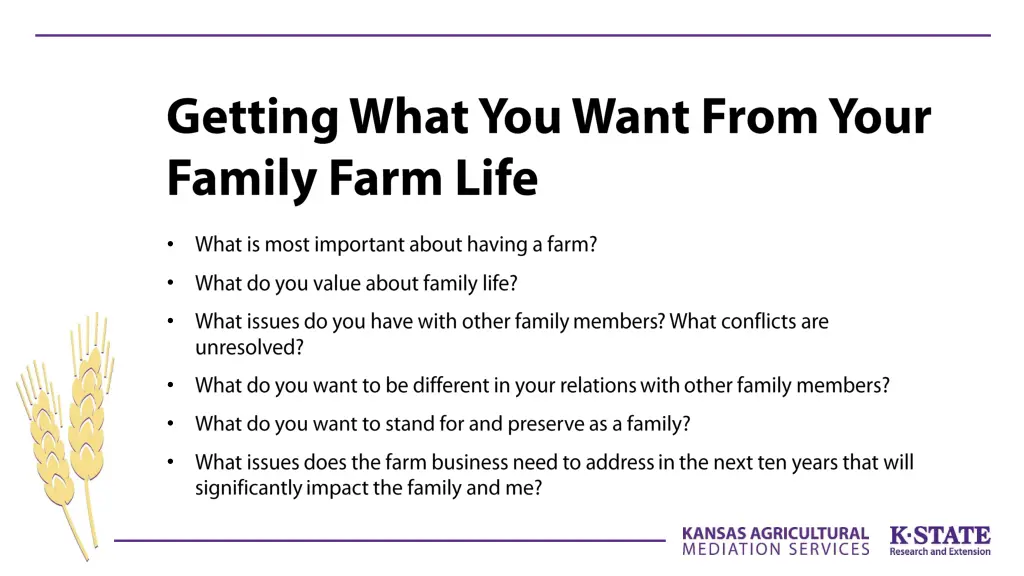 Getting What You Want From Your Family Farm Life

• What is most important about having a farm?
• What do you value about family life?
• What issues do you have with other family members? What conflicts are unresolved?
• What do you want to be different in your relations with other family members?
• What do you want to stand for and preserve as a family?
• What issues does the farm business need to address in the next ten years that will significantly impact the family and me?

KANSAS AGRICULTURAL MEDIATION SERVICES

K·STATE Research and Extension